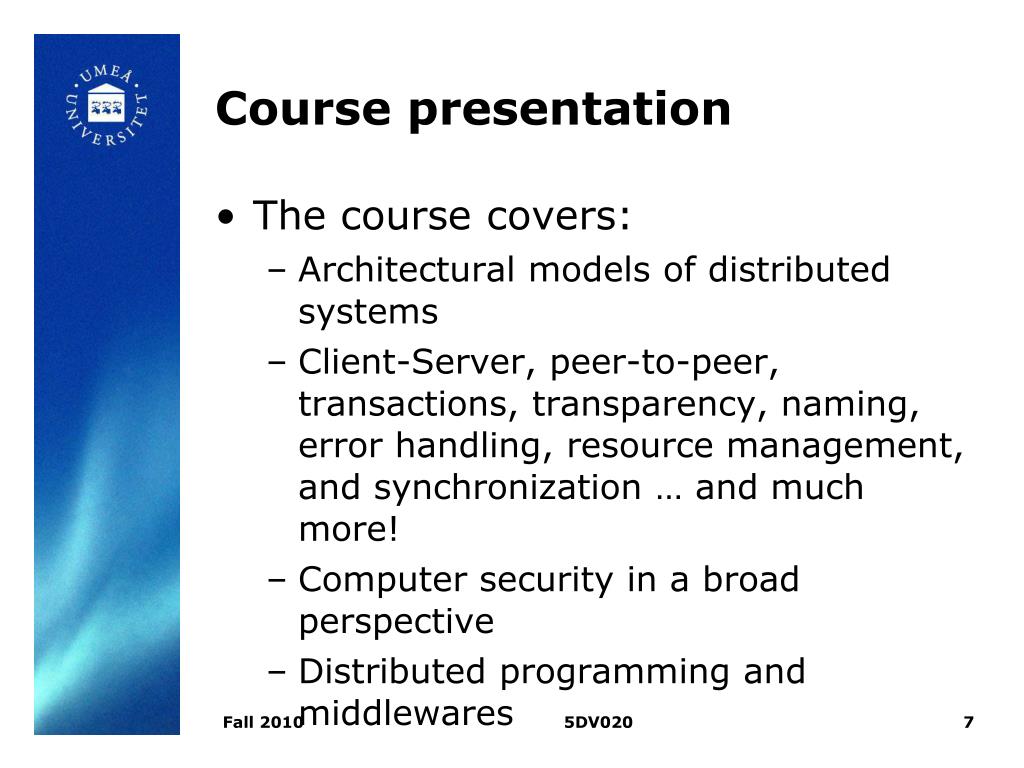 UMEÅ UNIVERSITET

Course presentation

• The course covers:
– Architectural models of distributed systems
– Client-Server, peer-to-peer, transactions, transparency, naming, error handling, resource management, and synchronization … and much more!
– Computer security in a broad perspective
– Distributed programming and middlewares

Fall 2010 5DV020 7